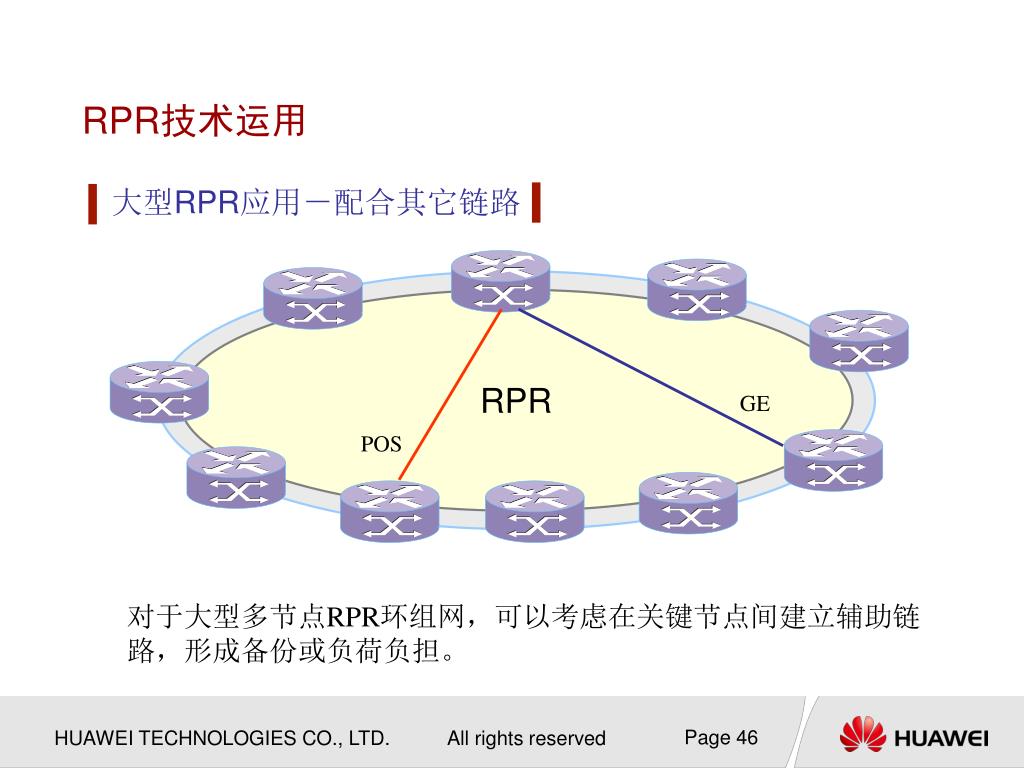 RPR技术运用

大型RPR应用－配合其它链路

RPR

GE

POS

对于大型多节点RPR环组网，可以考虑在关键节点间建立辅助链路，形成备份或负荷负担。

HUAWEI TECHNOLOGIES CO., LTD.

All rights reserved

Page 46

HUAWEI